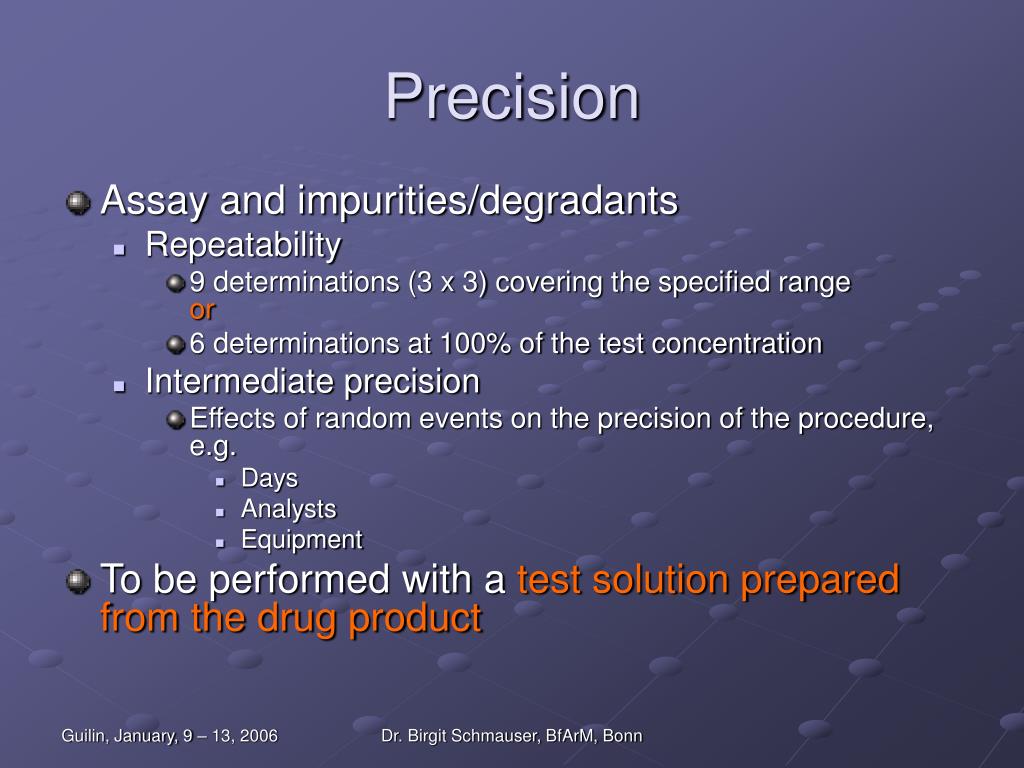 Precision

Assay and impurities/degradants

Repeatability

9 determinations (3 x 3) covering the specified range or

6 determinations at 100% of the test concentration

Intermediate precision

Effects of random events on the precision of the procedure, e.g.

Days

Analysts

Equipment

To be performed with a test solution prepared from the drug product

Guilin, January, 9 – 13, 2006

Dr. Birgit Schmauser, BfArM, Bonn